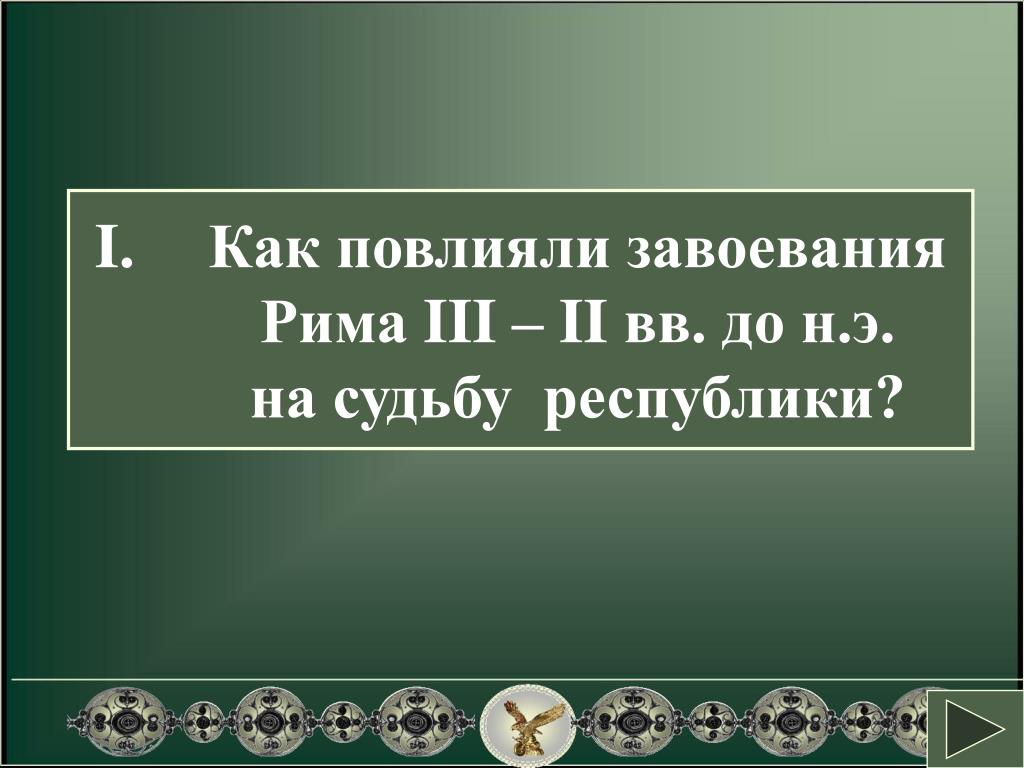 I. Как повлияли завоевания Рима III – II вв. до н.э. на судьбу республики?